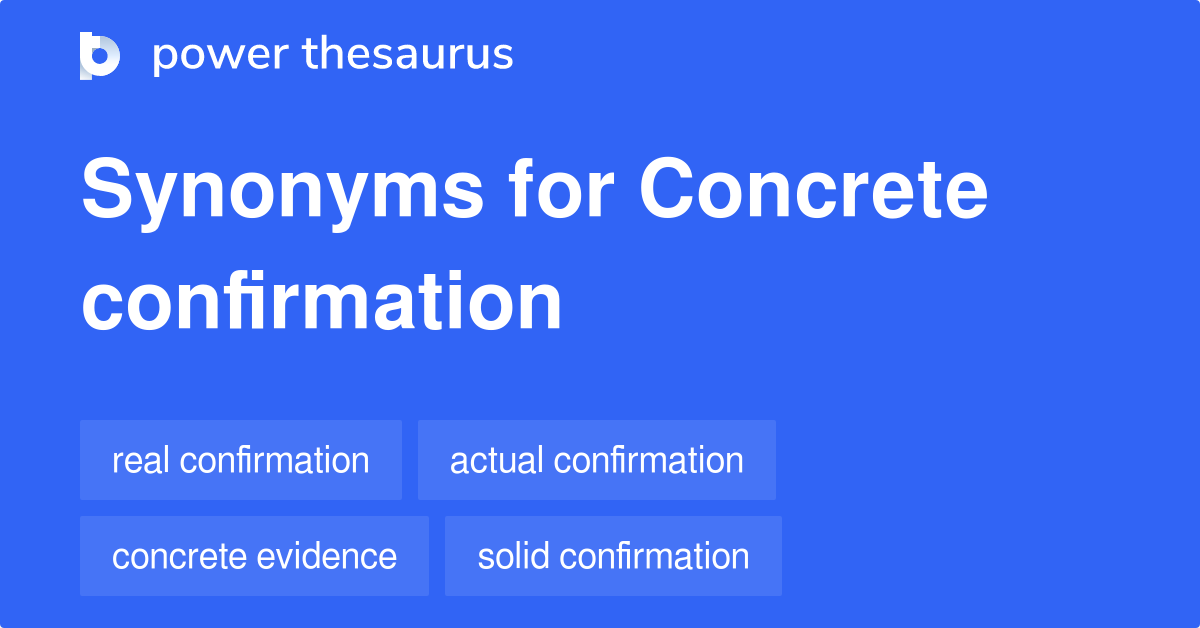 power thesaurus

Synonyms for Concrete confirmation

real confirmation
actual confirmation
concrete evidence
solid confirmation